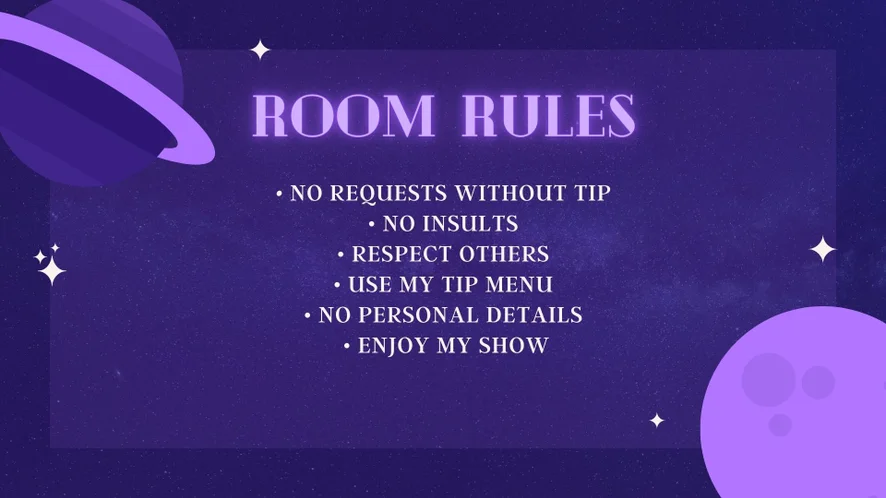 ROOM RULES

• NO REQUESTS WITHOUT TIP
• NO INSULTS
• RESPECT OTHERS
• USE MY TIP MENU
• NO PERSONAL DETAILS
• ENJOY MY SHOW